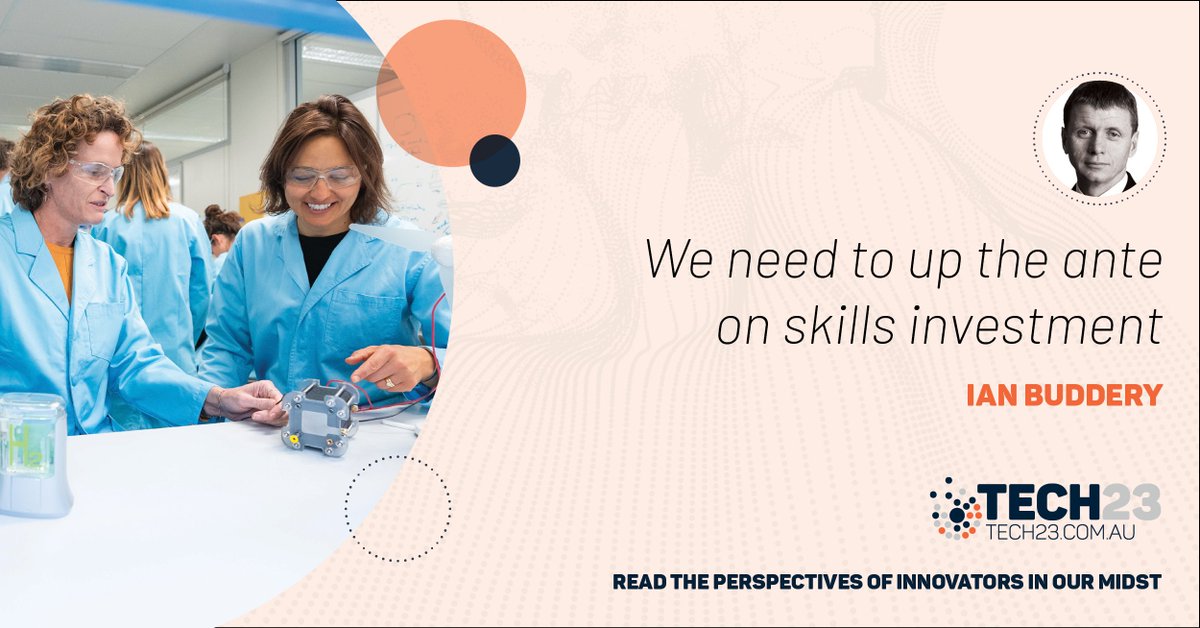 We need to up the ante on skills investment

IAN BUDDERY

TECH23
TECH23.COM.AU

READ THE PERSPECTIVES OF INNOVATORS IN OUR MIDST